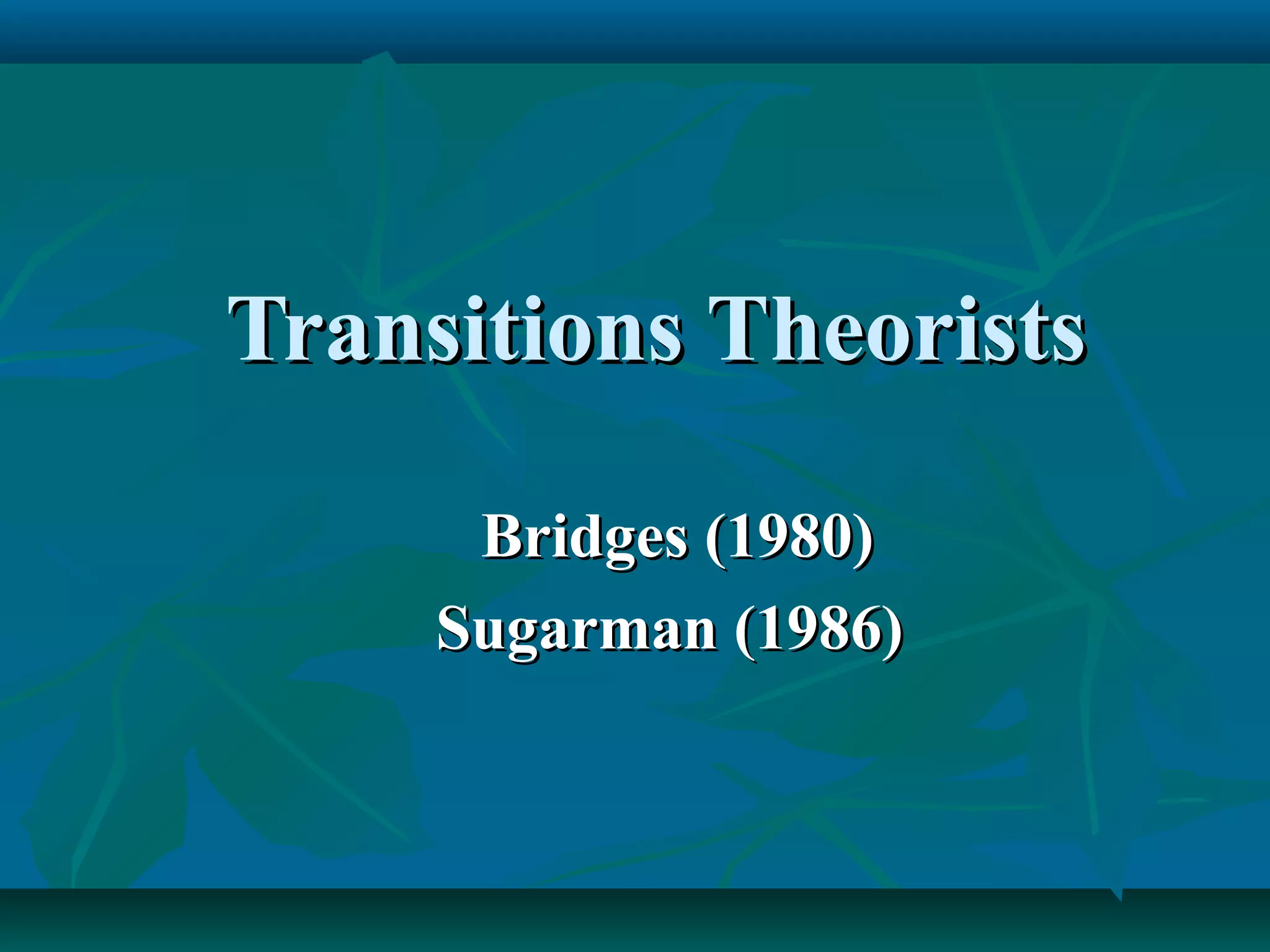 Transitions Theorists

Bridges (1980)
Sugarman (1986)